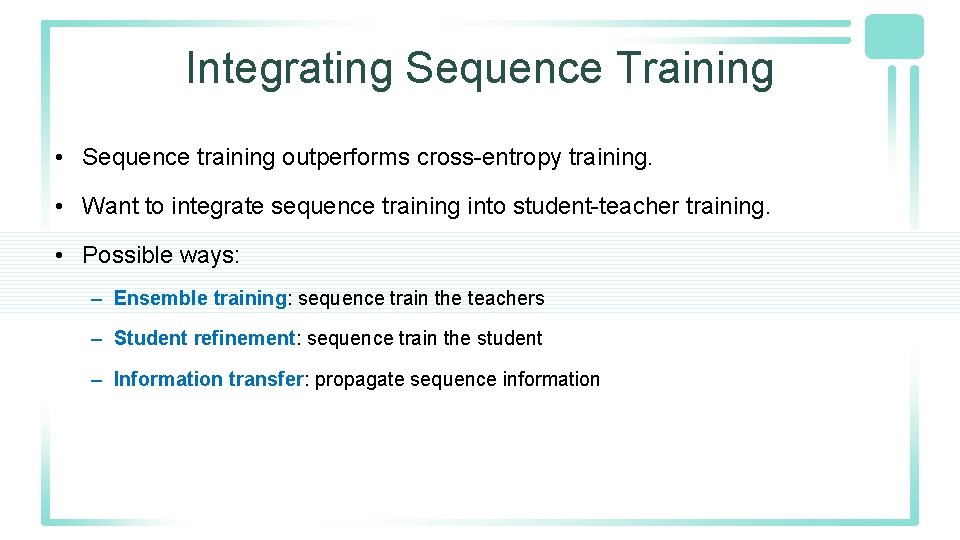 Integrating Sequence Training

• Sequence training outperforms cross-entropy training.

• Want to integrate sequence training into student-teacher training.

• Possible ways:

– Ensemble training: sequence train the teachers

– Student refinement: sequence train the student

– Information transfer: propagate sequence information